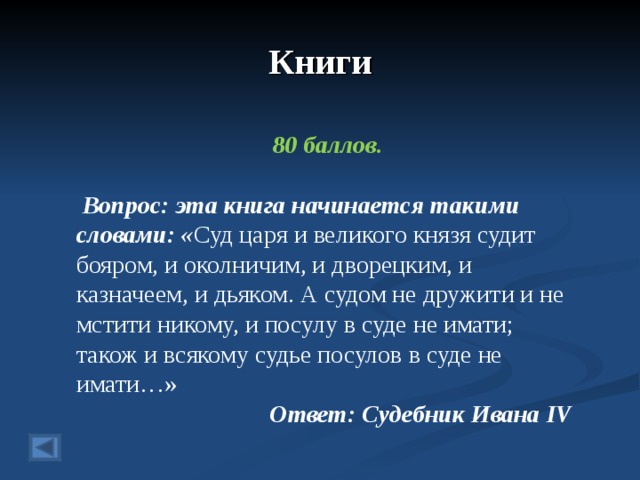 Книги

80 баллов.

Вопрос: эта книга начинается такими словами: «Суд царя и великого князя судит бояром, и околничим, и дворецким, и казначеем, и дьяком. А судом не дружити и не мстити никому, и посулу в суде не имати; також и всякому судье посулов в суде не имати…»

Ответ: Судебник Ивана IV